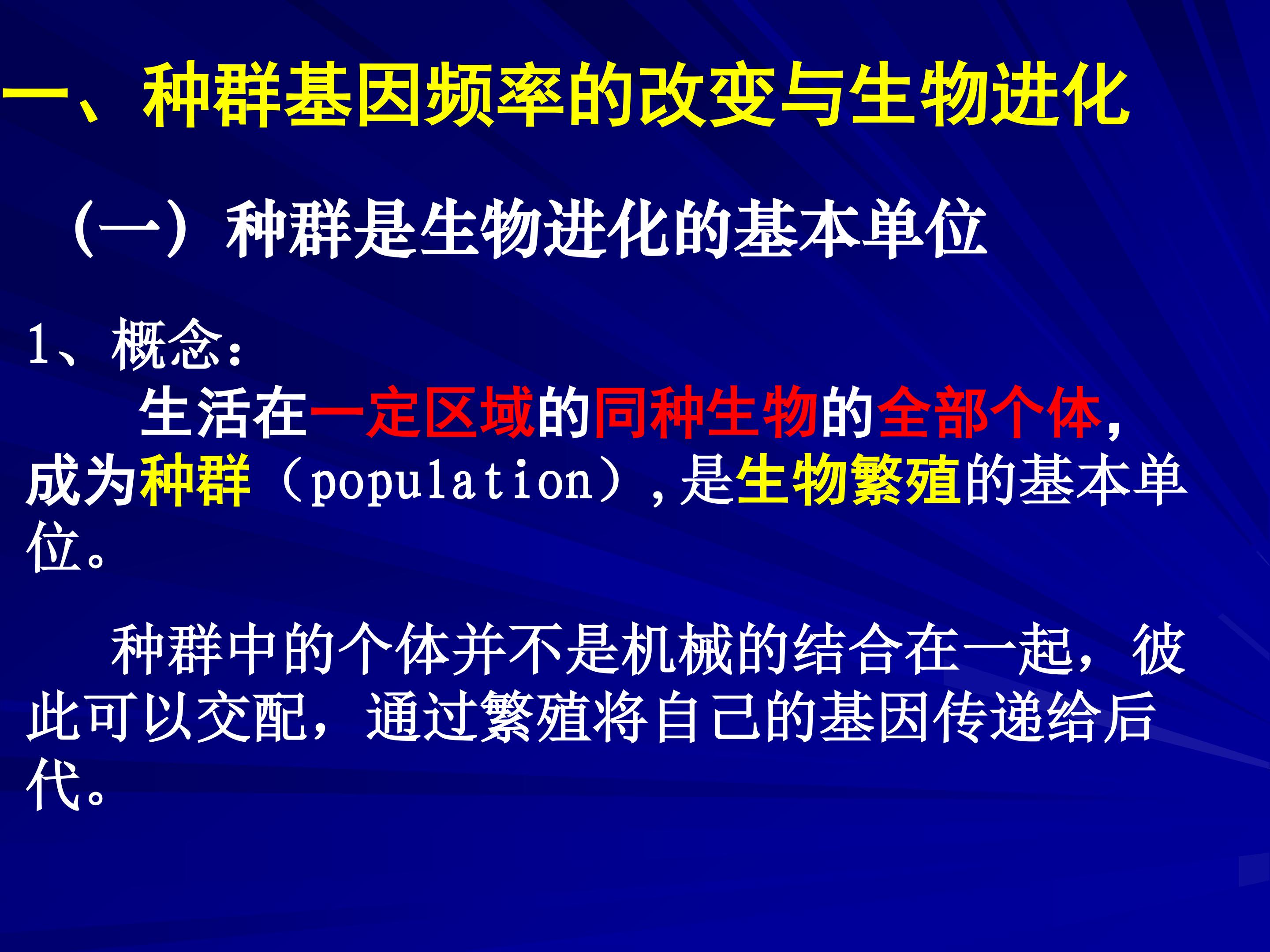 一、种群基因频率的改变与生物进化

（一）种群是生物进化的基本单位

1、概念：

生活在一定区域的同种生物的全部个体，成为种群（population），是生物繁殖的基本单位。

种群中的个体并不是机械的结合在一起，彼此可以交配，通过繁殖将自己的基因传递给后代。